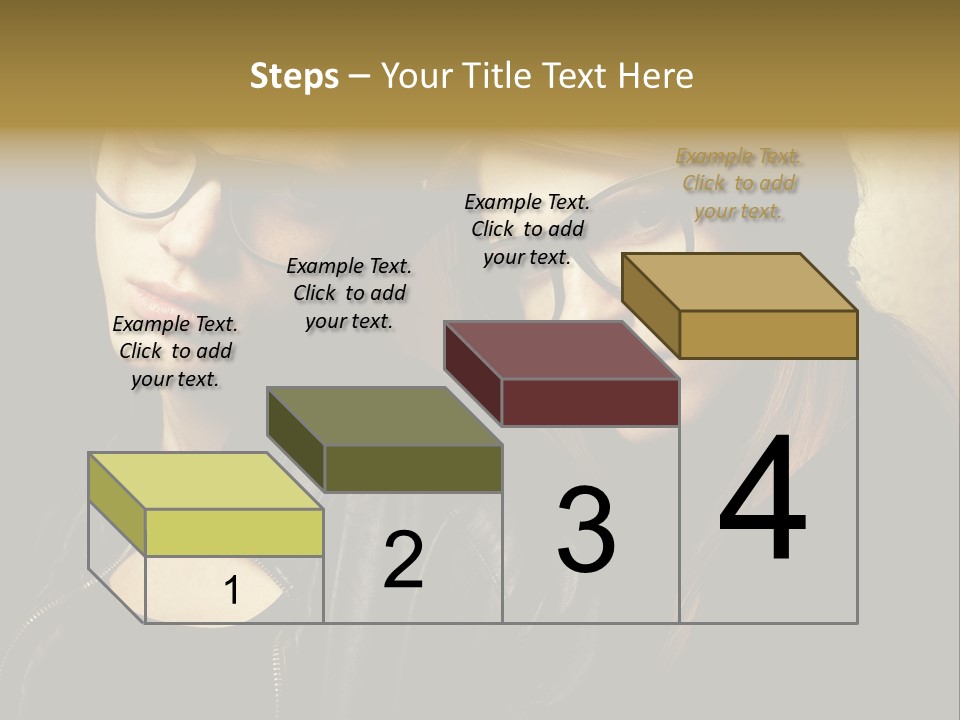 Steps – Your Title Text Here

Example Text. Click to add your text.

Example Text. Click to add your text.

Example Text. Click to add your text.

Example Text. Click to add your text.

1

2

3

4